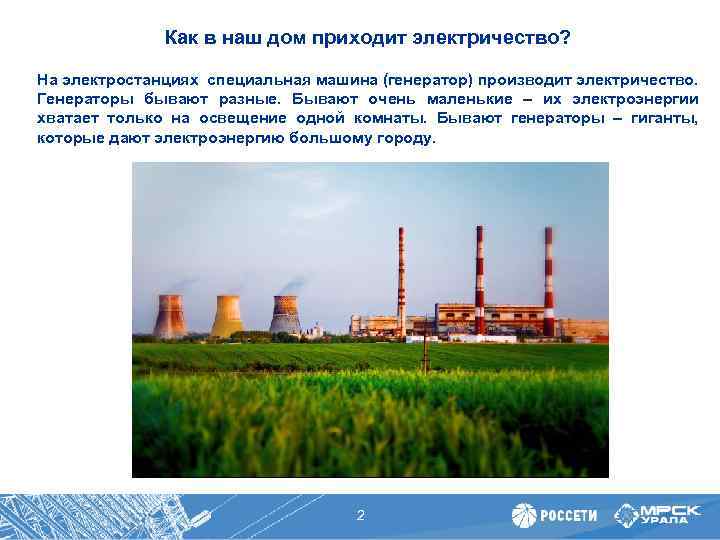 Как в наш дом приходит электричество?

На электростанциях специальная машина (генератор) производит электричество. Генераторы бывают разные. Бывают очень маленькие – их электроэнергии хватает только на освещение одной комнаты. Бывают генераторы – гиганты, которые дают электроэнергию большому городу.

2

РОССЕТИ

МРСК УРАЛА